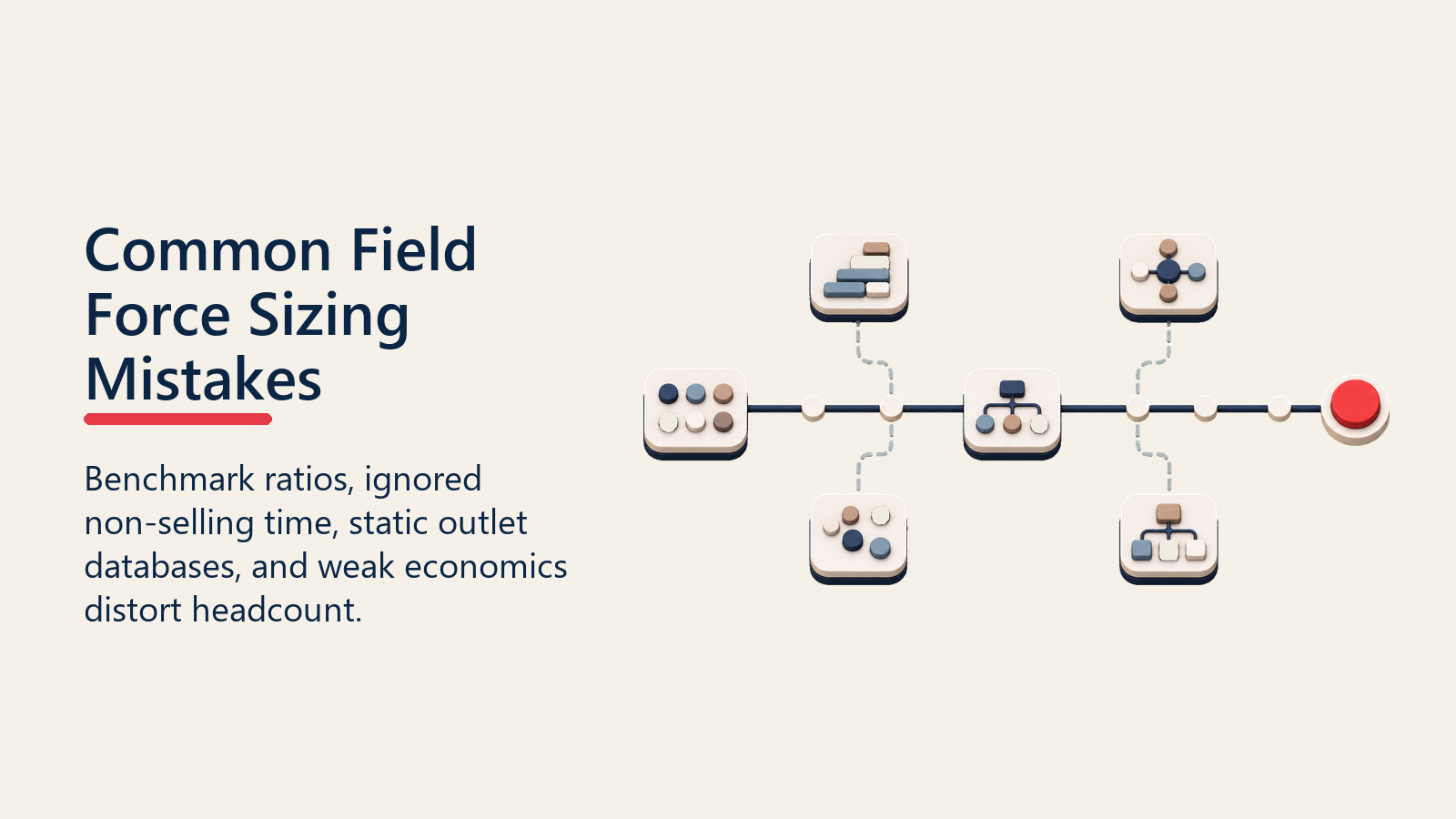 Common Field Force Sizing Mistakes

Benchmark ratios, ignored non-selling time, static outlet databases, and weak economics distort headcount.